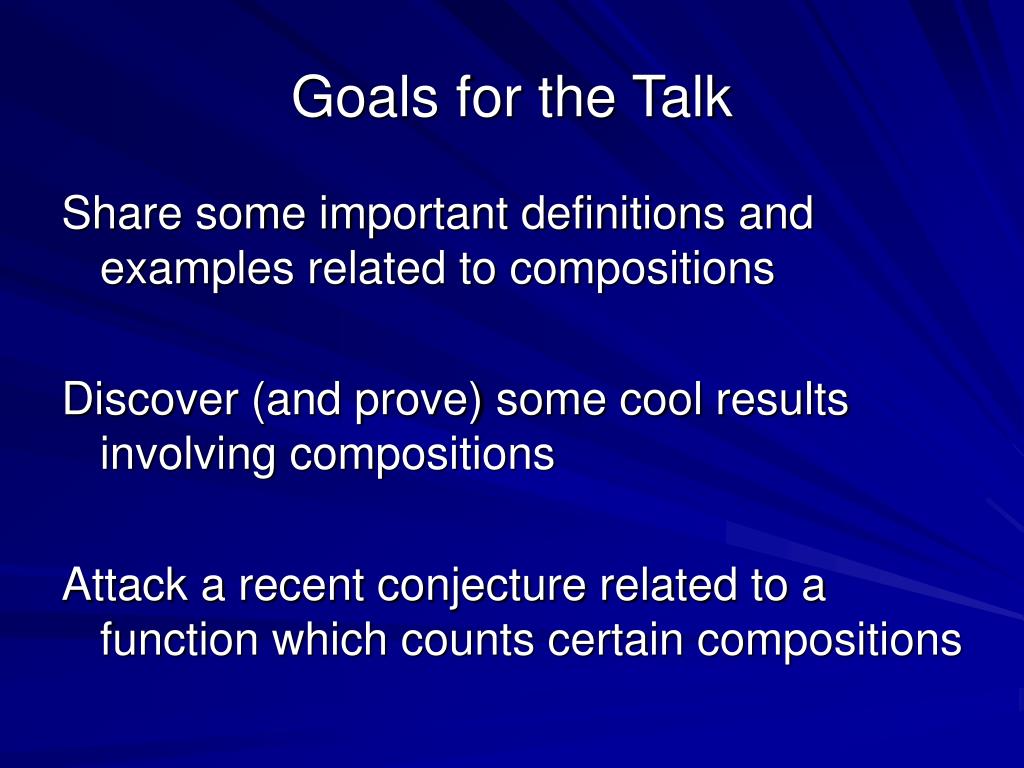 Goals for the Talk

Share some important definitions and examples related to compositions

Discover (and prove) some cool results involving compositions

Attack a recent conjecture related to a function which counts certain compositions